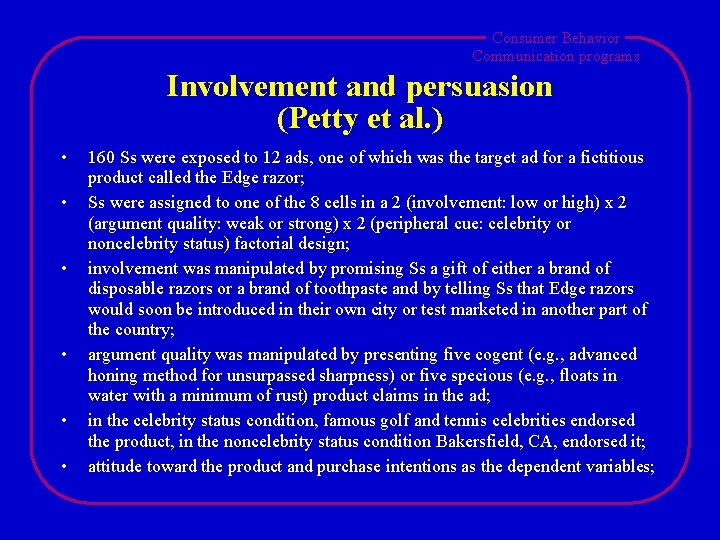 Consumer Behavior
Communication programs

Involvement and persuasion (Petty et al.)

• 160 Ss were exposed to 12 ads, one of which was the target ad for a fictitious product called the Edge razor;

• Ss were assigned to one of the 8 cells in a 2 (involvement: low or high) x 2 (argument quality: weak or strong) x 2 (peripheral cue: celebrity or noncelebrity status) factorial design;

• involvement was manipulated by promising Ss a gift of either a brand of disposable razors or a brand of toothpaste and by telling Ss that Edge razors would soon be introduced in their own city or test marketed in another part of the country;

• argument quality was manipulated by presenting five cogent (e.g., advanced honing method for unsurpassed sharpness) or five specious (e.g., floats in water with a minimum of rust) product claims in the ad;

• in the celebrity status condition, famous golf and tennis celebrities endorsed the product, in the noncelebrity status condition Bakersfield, CA, endorsed it;

• attitude toward the product and purchase intentions as the dependent variables;